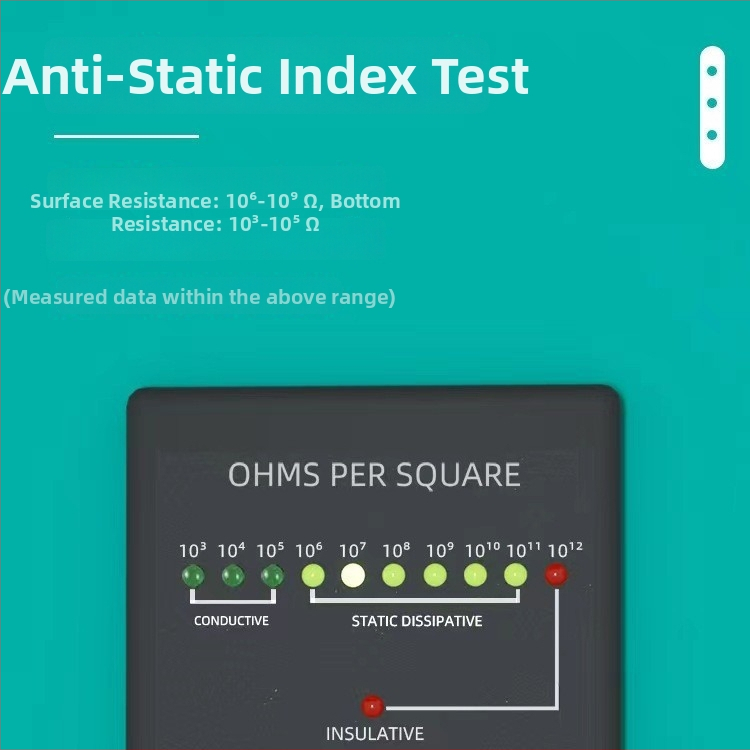 Anti-Static Index Test

Surface Resistance: $10^6$-$10^9$ Ω, Bottom Resistance: $10^3$-$10^5$ Ω

(Measured data within the above range)

OHMS PER SQUARE

$10^3$ $10^4$ $10^5$ $10^6$ $10^7$ $10^8$ $10^9$ $10^{10}$ $10^{11}$ $10^{12}$

CONDUCTIVE

STATIC DISSIPATIVE

INSULATIVE